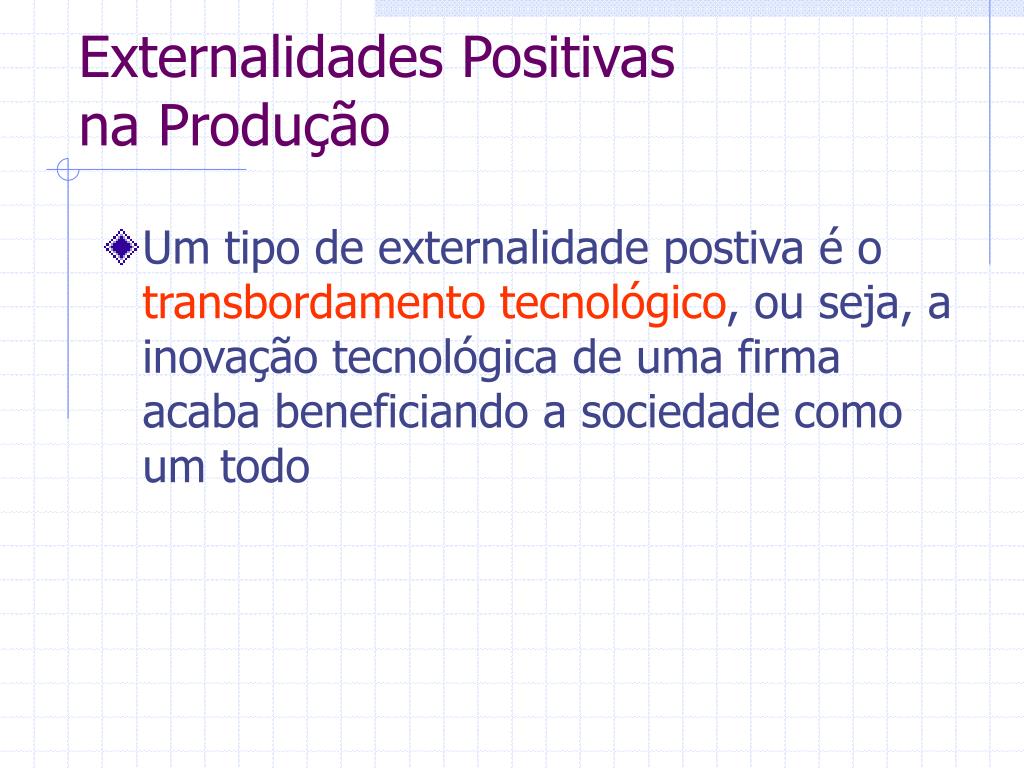 Externalidades Positivas
na Produção

Um tipo de externalidade postiva é o transbordamento tecnológico, ou seja, a inovação tecnológica de uma firma acaba beneficiando a sociedade como um todo